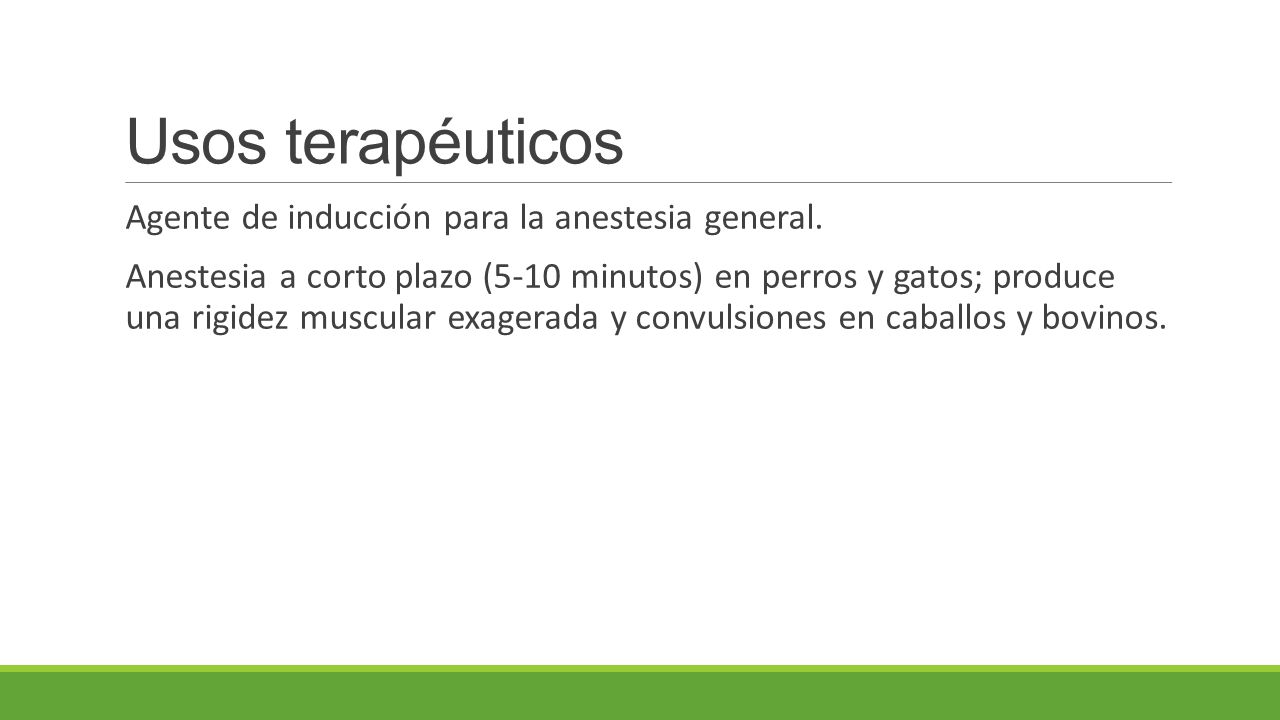 Usos terapéuticos

Agente de inducción para la anestesia general.

Anestesia a corto plazo (5-10 minutos) en perros y gatos; produce una rigidez muscular exagerada y convulsiones en caballos y bovinos.